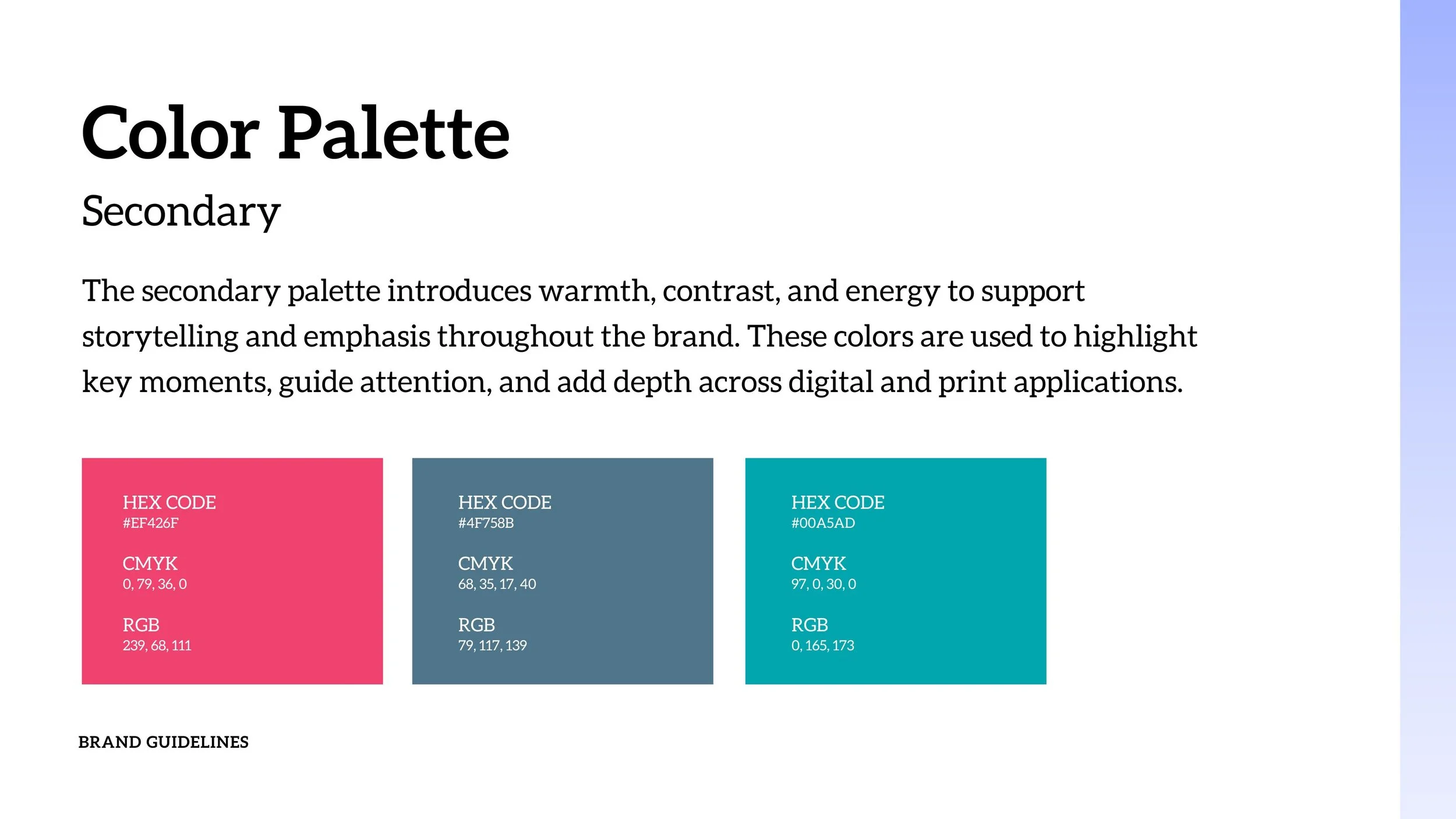 Color Palette

Secondary

The secondary palette introduces warmth, contrast, and energy to support storytelling and emphasis throughout the brand. These colors are used to highlight key moments, guide attention, and add depth across digital and print applications.

HEX CODE
#EF426F

CMYK
0, 79, 36, 0

RGB
239, 68, 111

HEX CODE
#4F758B

CMYK
68, 35, 17, 40

RGB
79, 117, 139

HEX CODE
#00A5AD

CMYK
97, 0, 30, 0

RGB
0, 165, 173

BRAND GUIDELINES